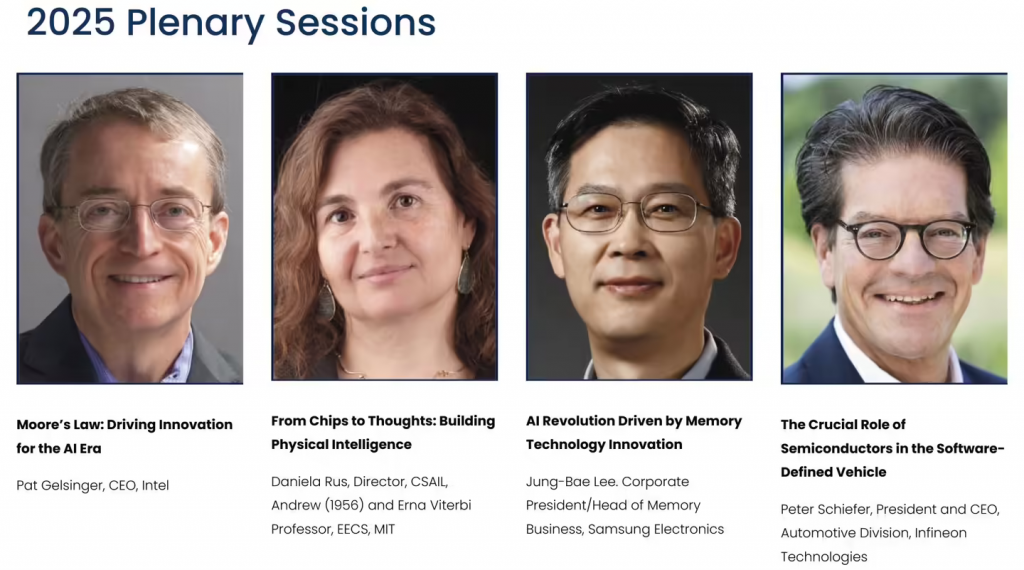 2025 Plenary Sessions

Moore's Law: Driving Innovation for the AI Era

Pat Gelsinger, CEO, Intel

From Chips to Thoughts: Building Physical Intelligence

Daniela Rus, Director, CSAIL, Andrew (1956) and Erna Viterbi Professor, EECS, MIT

AI Revolution Driven by Memory Technology Innovation

Jung-Bae Lee. Corporate President/Head of Memory Business, Samsung Electronics

The Crucial Role of Semiconductors in the Software-Defined Vehicle

Peter Schiefer, President and CEO, Automotive Division, Infineon Technologies